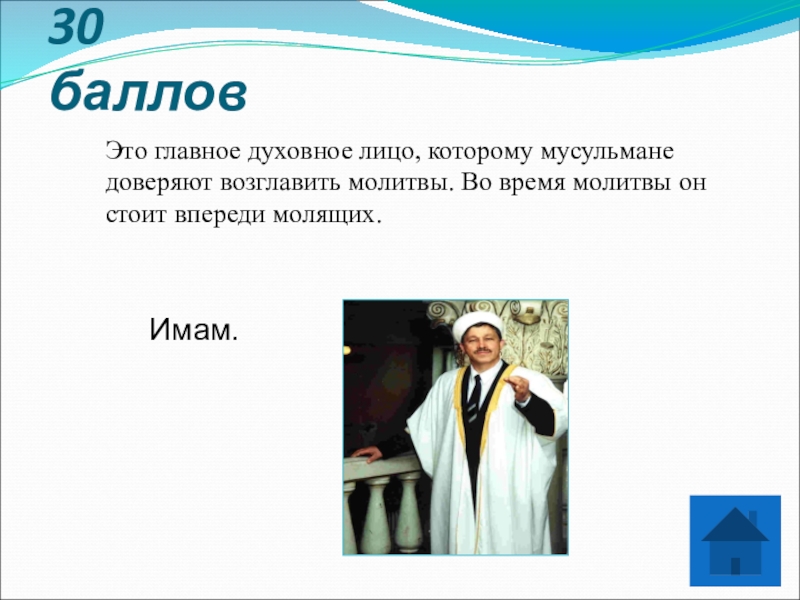 30 баллов

Это главное духовное лицо, которому мусульмане доверяют возглавить молитвы. Во время молитвы он стоит впереди молящих.

Имам.